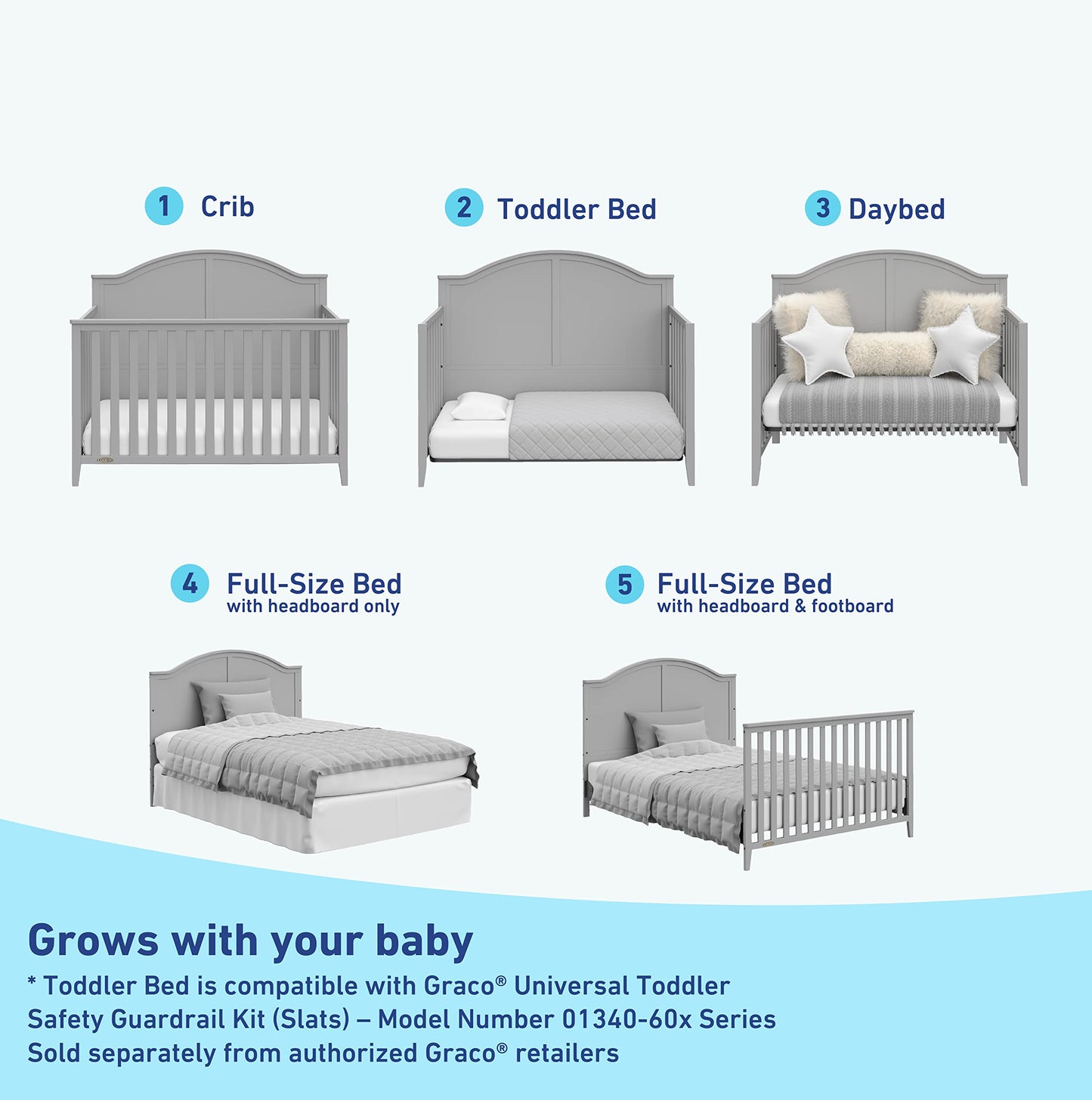 1 Crib

2 Toddler Bed

3 Daybed

4 Full-Size Bed
with headboard only

5 Full-Size Bed
with headboard & footboard

Grows with your baby

* Toddler Bed is compatible with Graco® Universal Toddler Safety Guardrail Kit (Slats) – Model Number 01340-60x Series Sold separately from authorized Graco® retailers